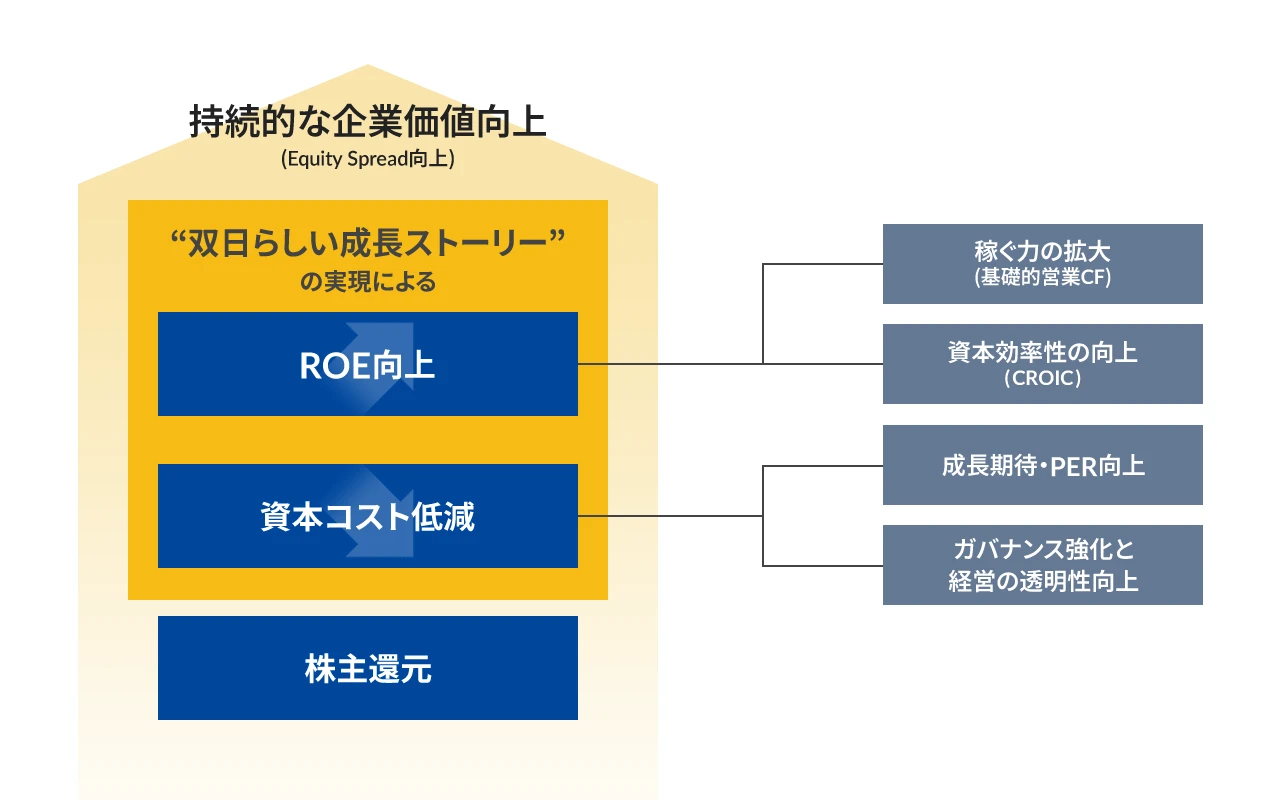 持続的な企業価値向上
(Equity Spread向上)

“双日らしい成長ストーリー”
の実現による

ROE向上

資本コスト低減

株主還元

稼ぐ力の拡大
(基礎的営業CF)

資本効率性の向上
(CROIC)

成長期待・PER向上

ガバナンス強化と
経営の透明性向上